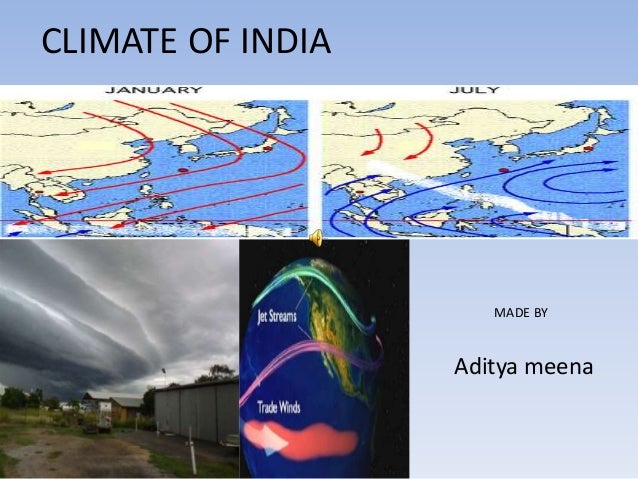 CLIMATE OF INDIA

JANUARY

JULY

Jet Streams

Trade Winds

MADE BY

Aditya meena